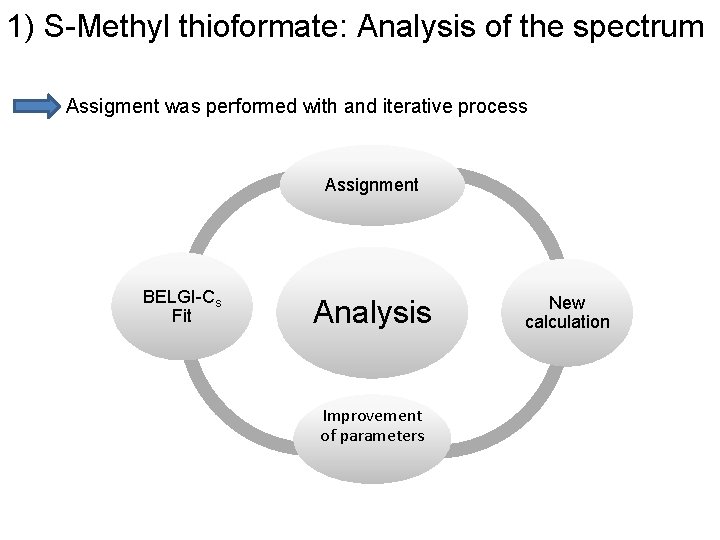 1) S-Methyl thioformate: Analysis of the spectrum

Assigment was performed with and iterative process

Assignment

BELGI-$C_s$ Fit

Analysis

New calculation

Improvement of parameters